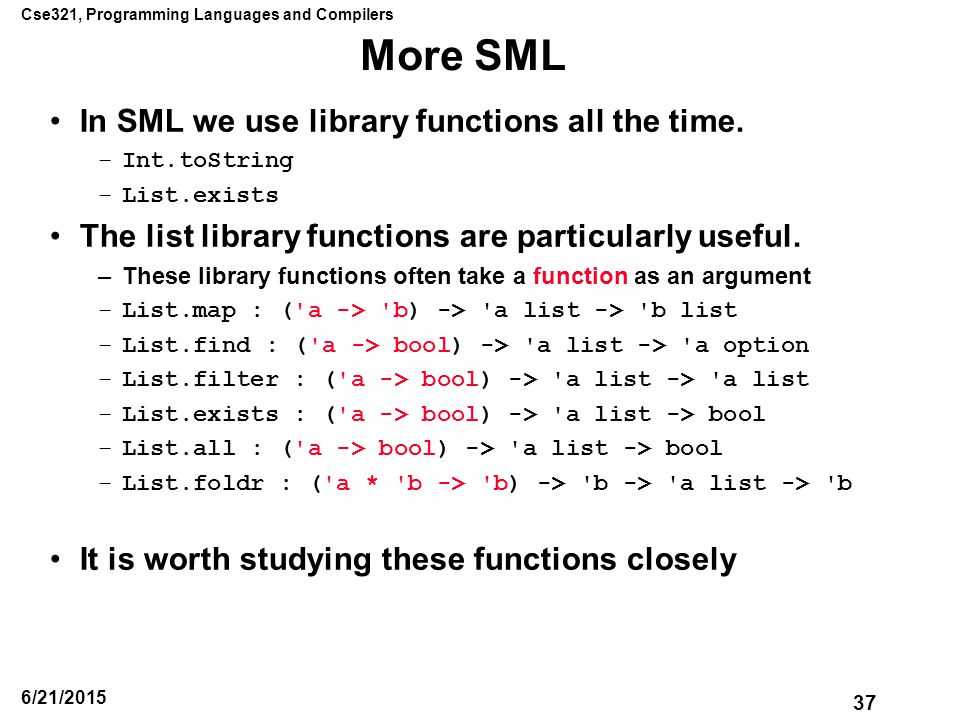 Cse321, Programming Languages and Compilers

More SML

• In SML we use library functions all the time.
– Int.toString
– List.exists

• The list library functions are particularly useful.
– These library functions often take a function as an argument
– List.map : ('a -> 'b) -> 'a list -> 'b list
– List.find : ('a -> bool) -> 'a list -> 'a option
– List.filter : ('a -> bool) -> 'a list -> 'a list
– List.exists : ('a -> bool) -> 'a list -> bool
– List.all : ('a -> bool) -> 'a list -> bool
– List.foldr : ('a * 'b -> 'b) -> 'b -> 'a list -> 'b

• It is worth studying these functions closely

6/21/2015

37